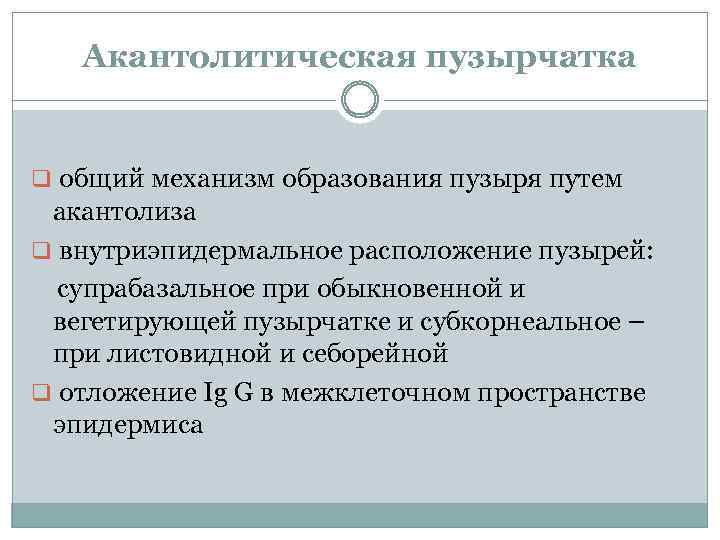 Акантолитическая пузырчатка

❑ общий механизм образования пузыря путем акантолиза

❑ внутриэпидермальное расположение пузырей:

супрабазальное при обыкновенной и вегетирующей пузырчатке и субкорнеальное – при листовидной и себорейной

❑ отложение Ig G в межклеточном пространстве эпидермиса